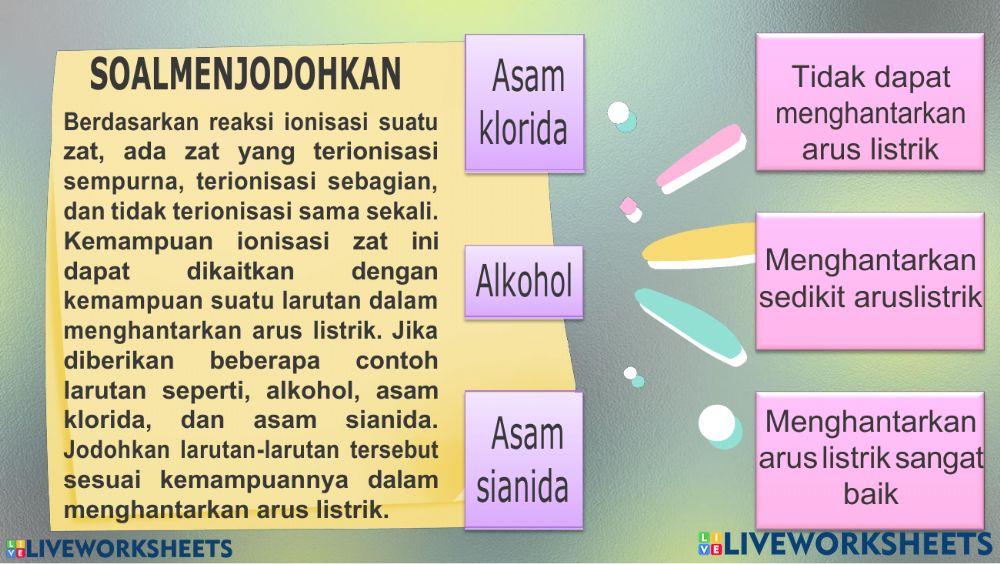 SOALMENJODOHKAN

Berdasarkan reaksi ionisasi suatu zat, ada zat yang terionisasi sempurna, terionisasi sebagian, dan tidak terionisasi sama sekali. Kemampuan ionisasi zat ini dapat dikaitkan dengan kemampuan suatu larutan dalam menghantarkan arus listrik. Jika diberikan beberapa contoh larutan seperti, alkohol, asam klorida, dan asam sianida. Jodohkan larutan-larutan tersebut sesuai kemampuannya dalam menghantarkan arus listrik.

Asam klorida

Alkohol

Asam sianida

Tidak dapat menghantarkan arus listrik

Menghantarkan sedikit aruslistrik

Menghantarkan arus listrik sangat baik

LIVEWORKSHEETS

LIVEWORKSHEETS